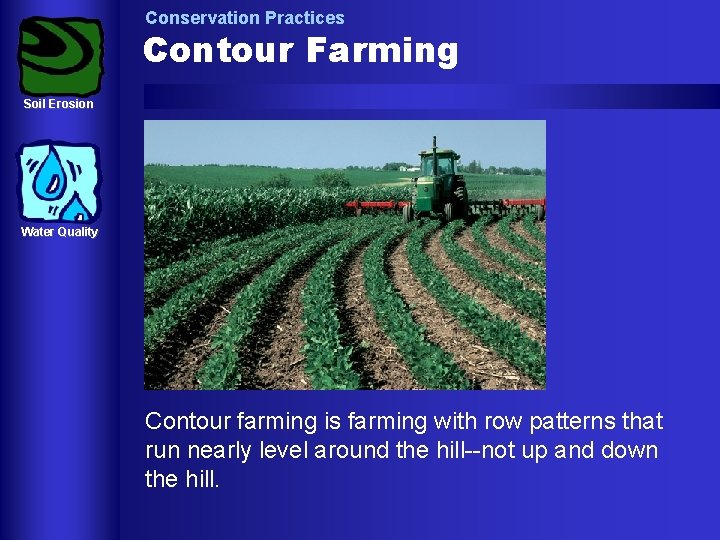 Soil Erosion

Water Quality

Conservation Practices

Contour Farming

Contour farming is farming with row patterns that run nearly level around the hill--not up and down the hill.